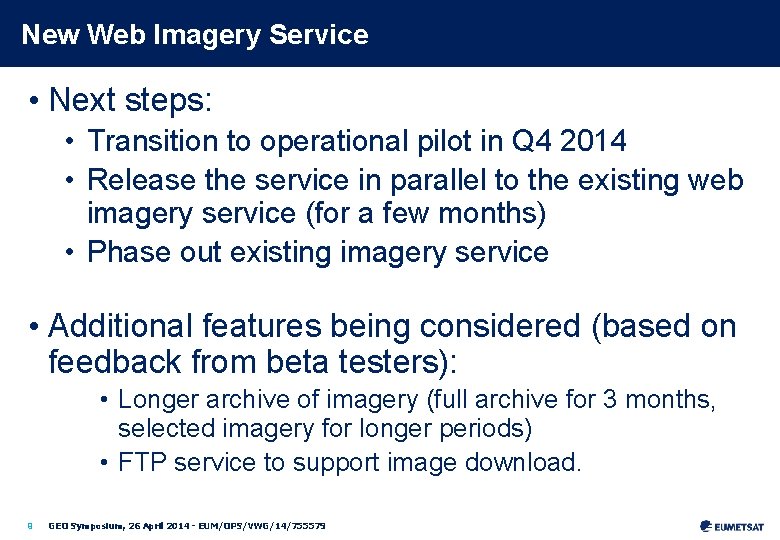 New Web Imagery Service

• Next steps:
• Transition to operational pilot in Q4 2014
• Release the service in parallel to the existing web imagery service (for a few months)
• Phase out existing imagery service

• Additional features being considered (based on feedback from beta testers):
• Longer archive of imagery (full archive for 3 months, selected imagery for longer periods)
• FTP service to support image download.

9 GEO Symposium, 26 April 2014 - EUM/OPS/VWG/14/755579

EUMETSAT